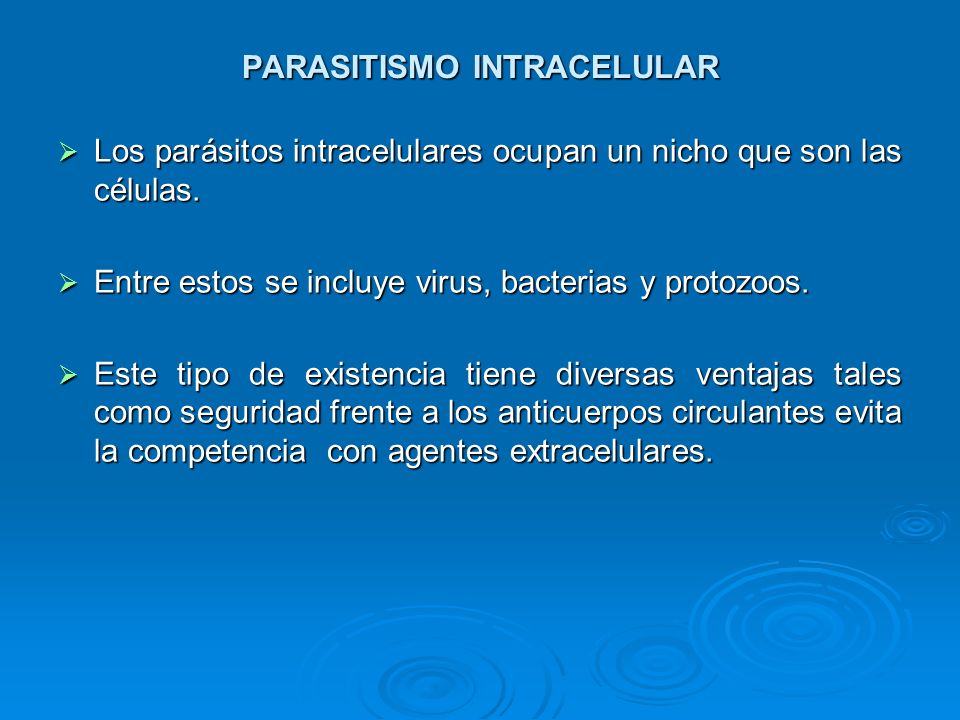 PARASITISMO INTRACELULAR

➢ Los parásitos intracelulares ocupan un nicho que son las células.

➢ Entre estos se incluye virus, bacterias y protozoos.

➢ Este tipo de existencia tiene diversas ventajas tales como seguridad frente a los anticuerpos circulantes evita la competencia con agentes extracelulares.